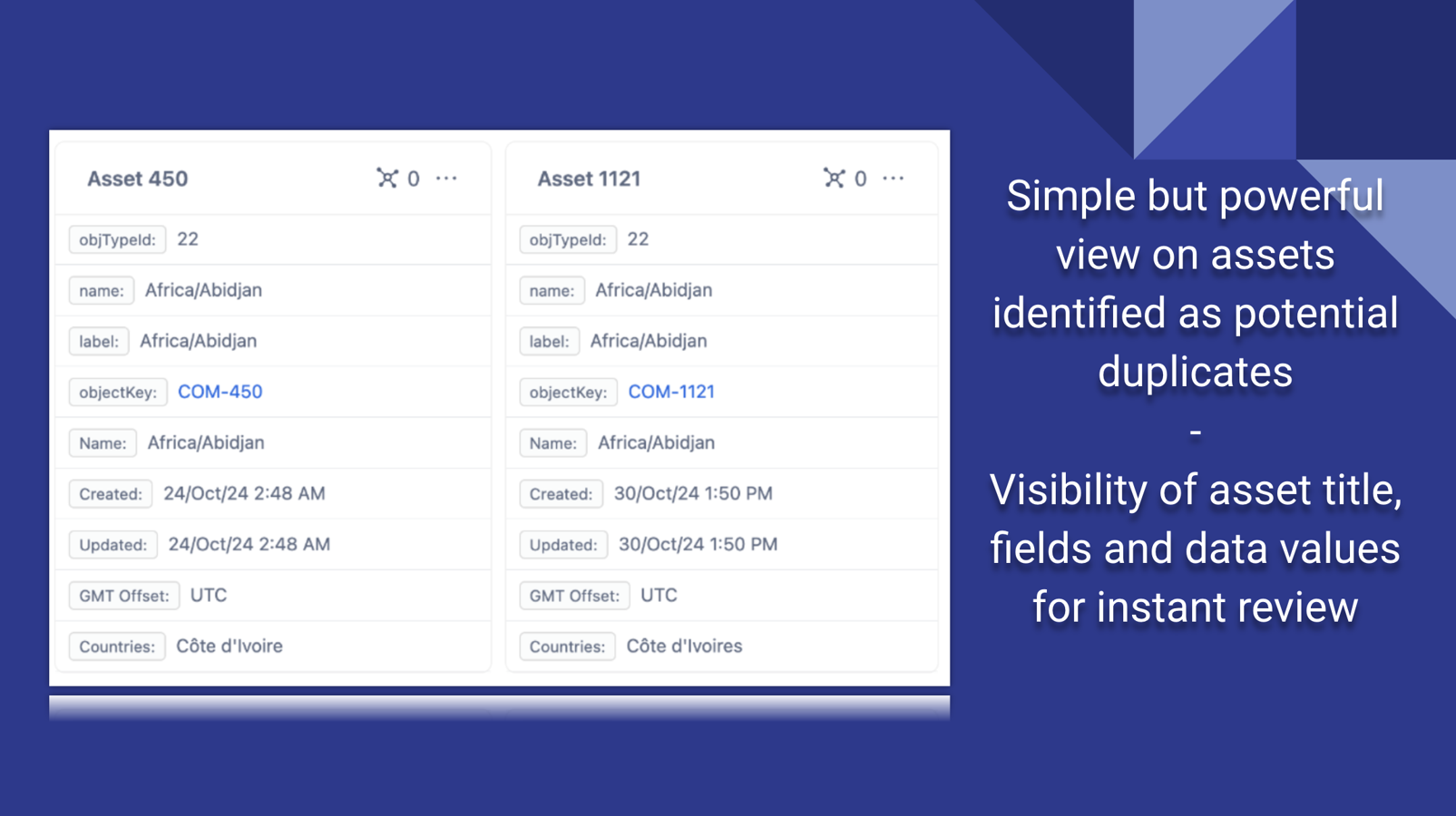 Asset 450

0 ···

objTypeId: 22

name: Africa/Abidjan

label: Africa/Abidjan

objectKey: COM-450

Name: Africa/Abidjan

Created: 24/Oct/24 2:48 AM

Updated: 24/Oct/24 2:48 AM

GMT Offset: UTC

Countries: Côte d'Ivoire

Asset 1121

0 ···

objTypeId: 22

name: Africa/Abidjan

label: Africa/Abidjan

objectKey: COM-1121

Name: Africa/Abidjan

Created: 30/Oct/24 1:50 PM

Updated: 30/Oct/24 1:50 PM

GMT Offset: UTC

Countries: Côte d'Ivoires

Simple but powerful view on assets identified as potential duplicates

-

Visibility of asset title, fields and data values for instant review